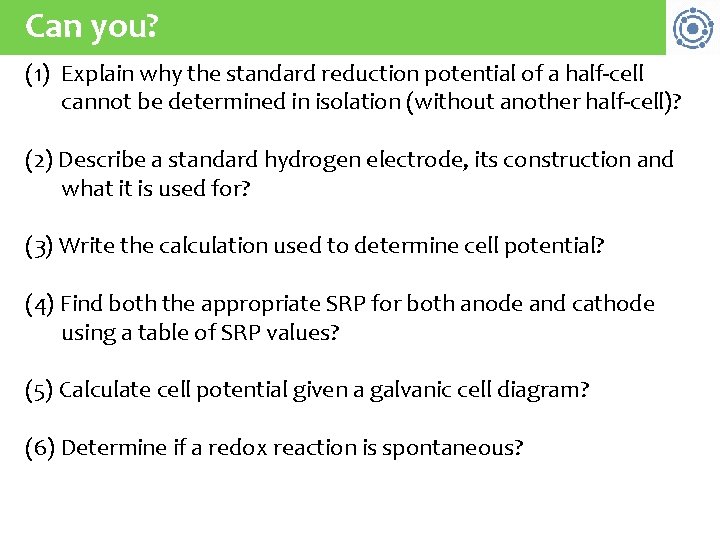 Can you?

(1) Explain why the standard reduction potential of a half-cell cannot be determined in isolation (without another half-cell)?

(2) Describe a standard hydrogen electrode, its construction and what it is used for?

(3) Write the calculation used to determine cell potential?

(4) Find both the appropriate SRP for both anode and cathode using a table of SRP values?

(5) Calculate cell potential given a galvanic cell diagram?

(6) Determine if a redox reaction is spontaneous?